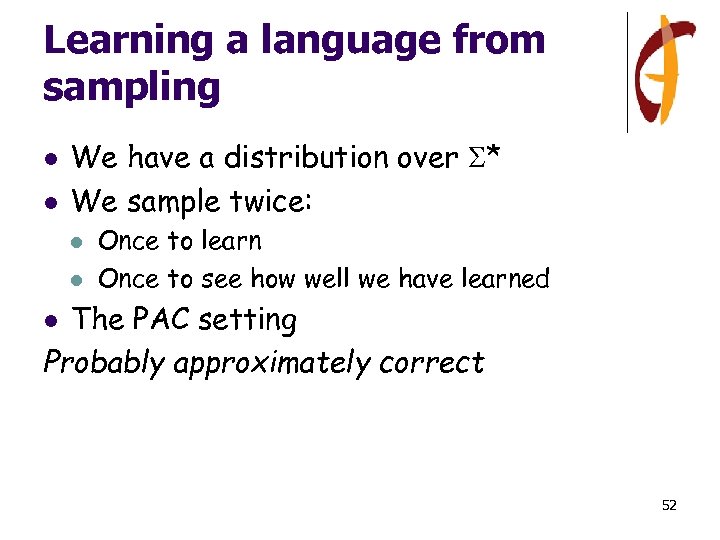 Learning a language from sampling

- We have a distribution over $\Sigma^*$
- We sample twice:
  - Once to learn
  - Once to see how well we have learned
- The PAC setting

Probably approximately correct

52